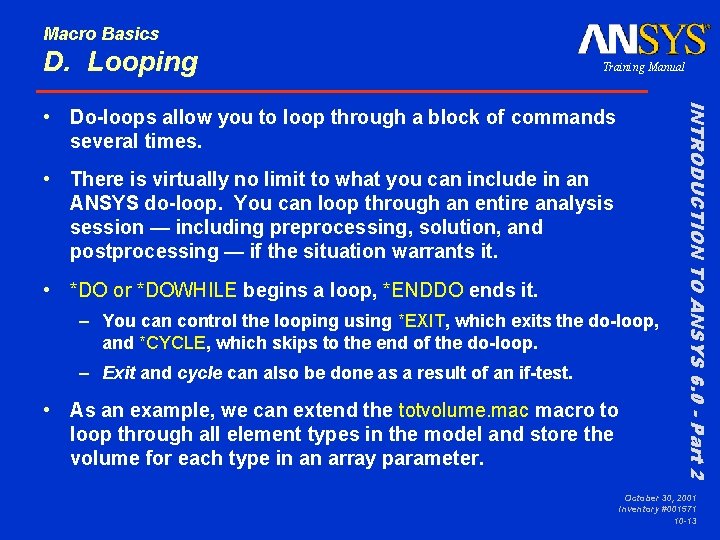 Macro Basics
D. Looping

ANSYS
Training Manual

• Do-loops allow you to loop through a block of commands several times.

• There is virtually no limit to what you can include in an ANSYS do-loop. You can loop through an entire analysis session — including preprocessing, solution, and postprocessing — if the situation warrants it.

• *DO or *DOWHILE begins a loop, *ENDDO ends it.

– You can control the looping using *EXIT, which exits the do-loop, and *CYCLE, which skips to the end of the do-loop.

– Exit and cycle can also be done as a result of an if-test.

• As an example, we can extend the totvolume.mac macro to loop through all element types in the model and store the volume for each type in an array parameter.

INTRODUCTION TO ANSYS 6.0 - Part 2

October 30, 2001
Inventory #001571
10-13